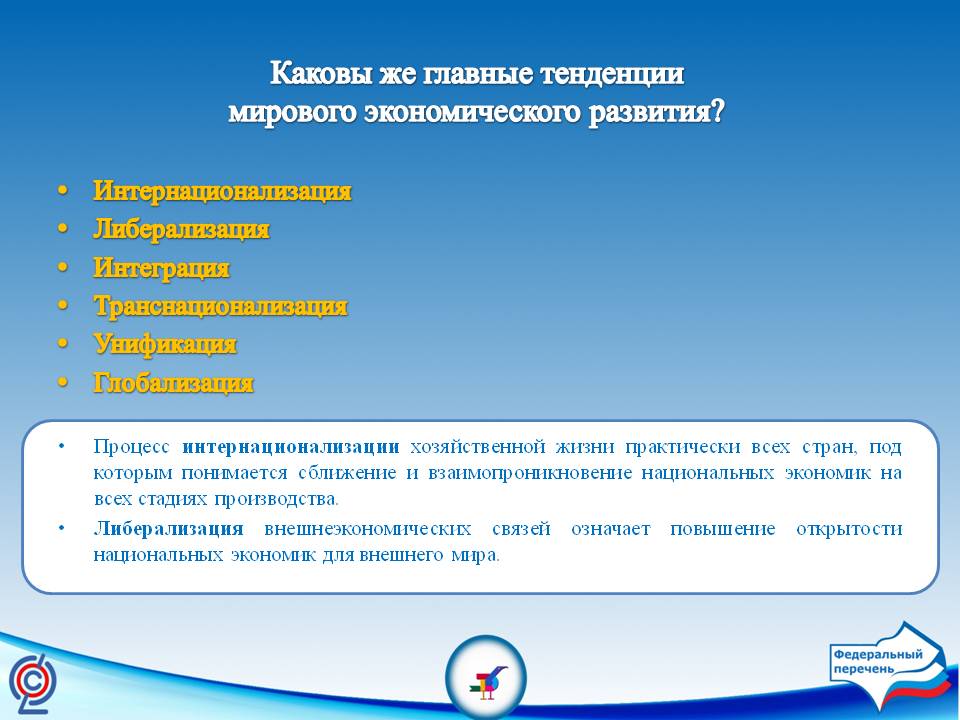 Каковы же главные тенденции мирового экономического развития?

• Интернационализация
• Либерализация
• Интеграция
• Транснационализация
• Унификация
• Глобализация

• Процесс интернационализации хозяйственной жизни практически всех стран, под которым понимается сближение и взаимопроникновение национальных экономик на всех стадиях производства.
• Либерализация внешнеэкономических связей означает повышение открытости национальных экономик для внешнего мира.

Федеральный перечень